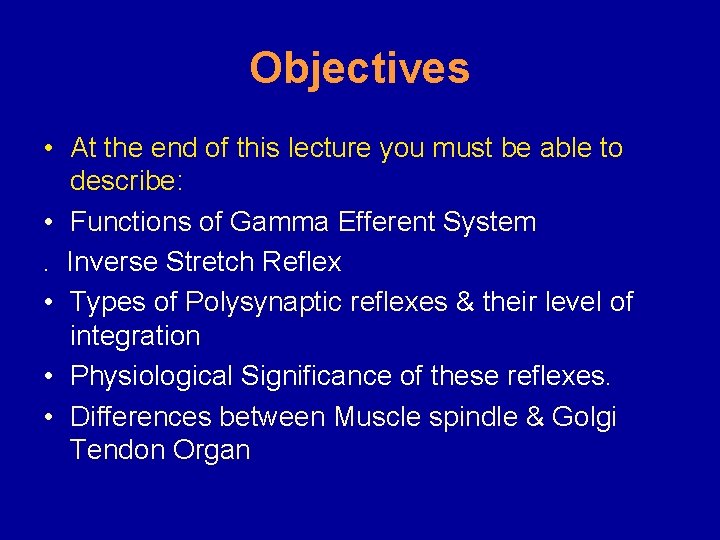 Objectives

• At the end of this lecture you must be able to describe:

• Functions of Gamma Efferent System

. Inverse Stretch Reflex

• Types of Polysynaptic reflexes & their level of integration

• Physiological Significance of these reflexes.

• Differences between Muscle spindle & Golgi Tendon Organ